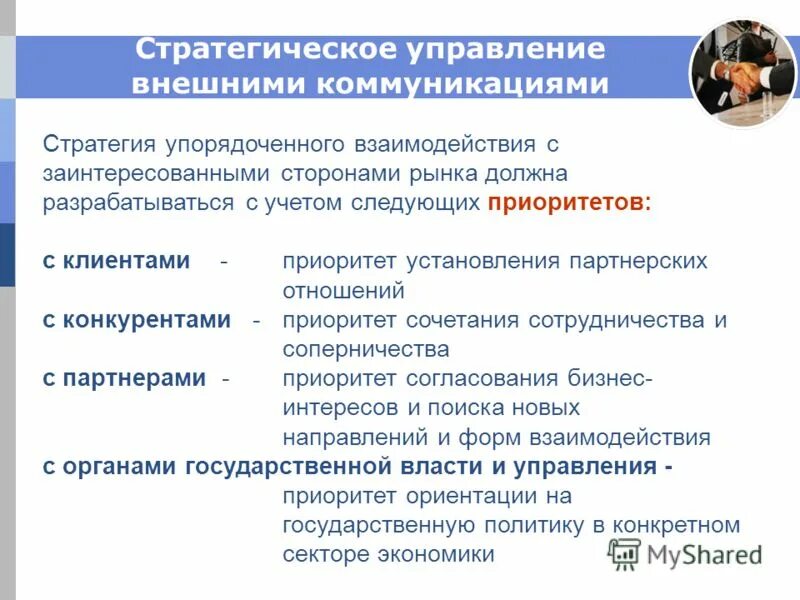 Стратегическое управление внешними коммуникациями

Стратегия упорядоченного взаимодействия с заинтересованными сторонами рынка должна разрабатываться с учетом следующих приоритетов:

с клиентами - приоритет установления партнерских отношений
с конкурентами - приоритет сочетания сотрудничества и соперничества
с партнерами - приоритет согласования бизнес-интересов и поиска новых направлений и форм взаимодействия
с органами государственной власти и управления - приоритет ориентации на государственную политику в конкретном секторе экономики

MyShared